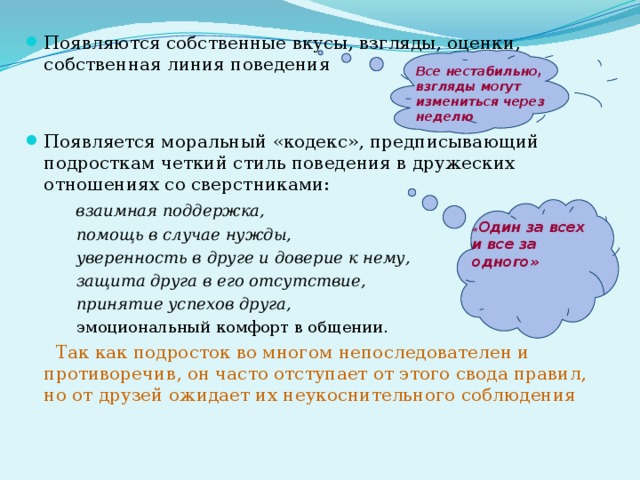 Появляются собственные вкусы, взгляды, оценки, собственная линия поведения

Все нестабильно, взгляды могут измениться через неделю

Появляется моральный «кодекс», предписывающий подросткам четкий стиль поведения в дружеских отношениях со сверстниками:

взаимная поддержка,
помощь в случае нужды,
уверенность в друге и доверие к нему,
защита друга в его отсутствие,
принятие успехов друга,
эмоциональный комфорт в общении.

«Один за всех и все за одного»

Так как подросток во многом непоследователен и противоречив, он часто отступает от этого свода правил, но от друзей ожидает их неукоснительного соблюдения